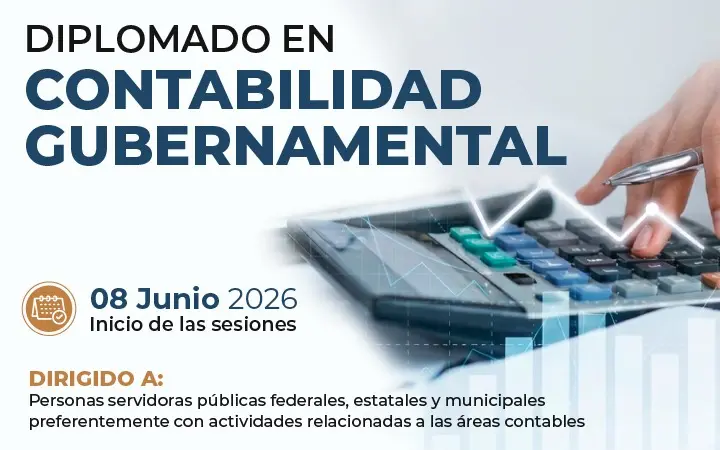 DIPLOMADO EN
CONTABILIDAD GUBERNAMENTAL

08 Junio 2026
Inicio de las sesiones

DIRIGIDO A:
Personas servidoras públicas federales, estatales y municipales preferentemente con actividades relacionadas a las áreas contables